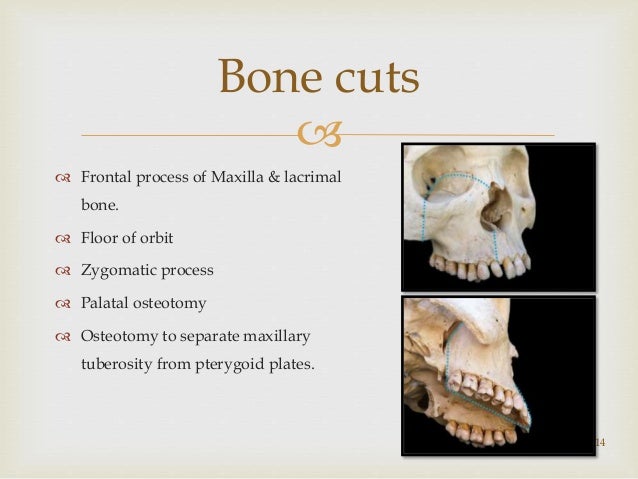 Bone cuts

Frontal process of Maxilla & lacrimal bone.

Floor of orbit

Zygomatic process

Palatal osteotomy

Osteotomy to separate maxillary tuberosity from pterygoid plates.

14